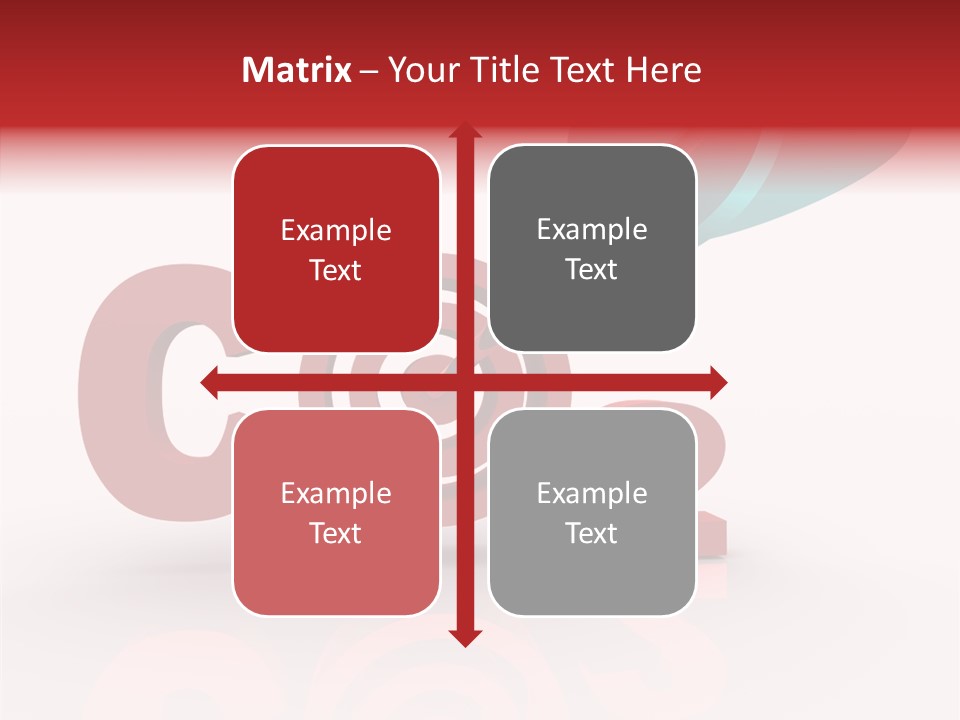 Matrix – Your Title Text Here

Example Text

Example Text

Example Text

Example Text